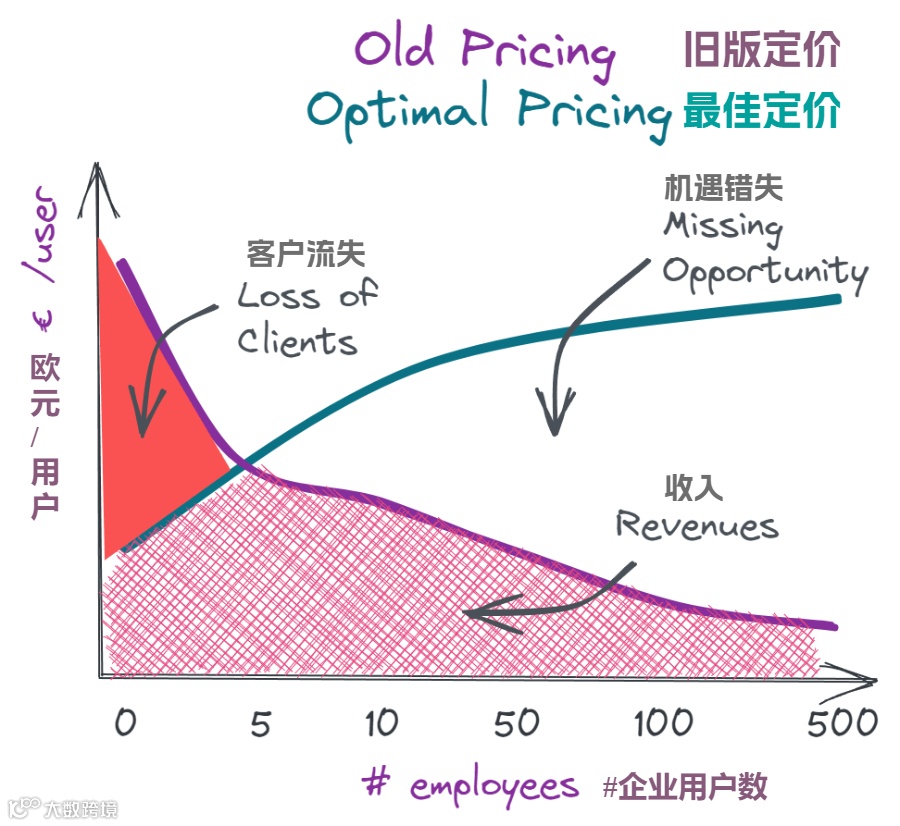 Old Pricing 旧版定价
Optimal Pricing 最佳定价

€ /user
欧元/用户

客户流失
Loss of Clients

机遇错失
Missing Opportunity

收入
Revenues

0 5 10 50 100 500

# employees #企业用户数

大数跨境